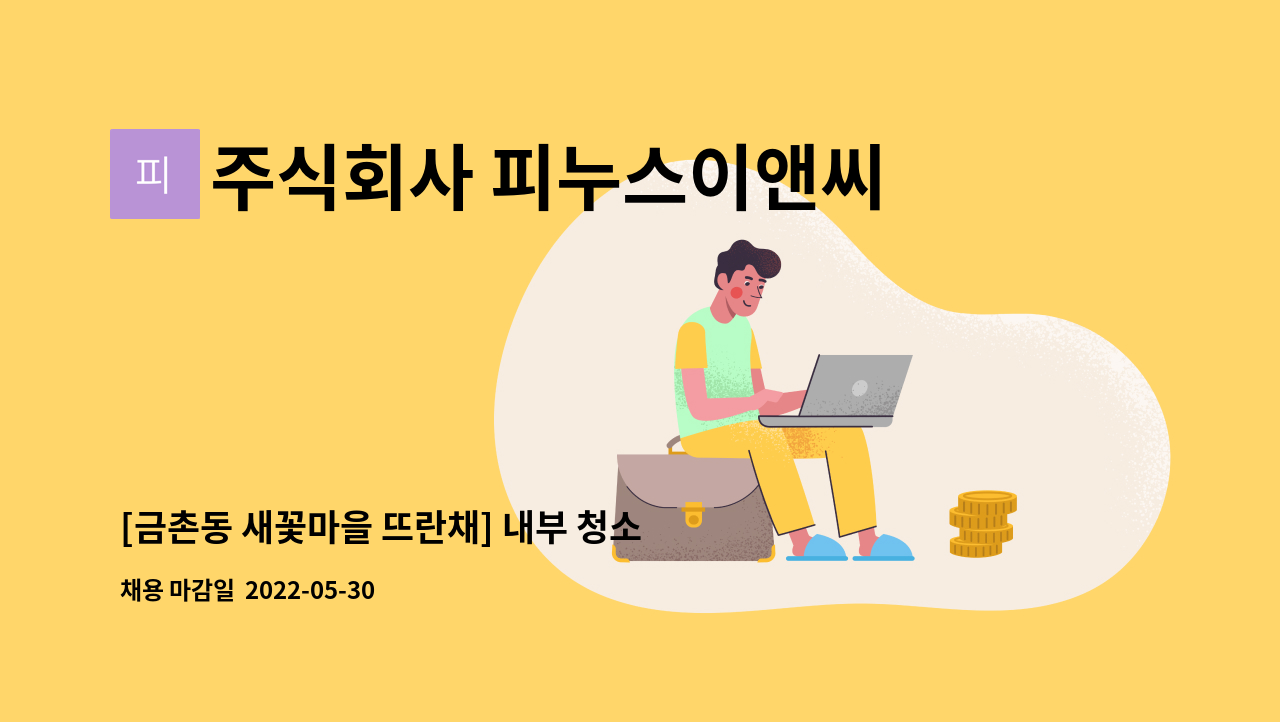 피 주식회사 피누스이앤씨

[금촌동 새꽃마을 뜨란채] 내부 청소

채용 마감일 2022-05-30